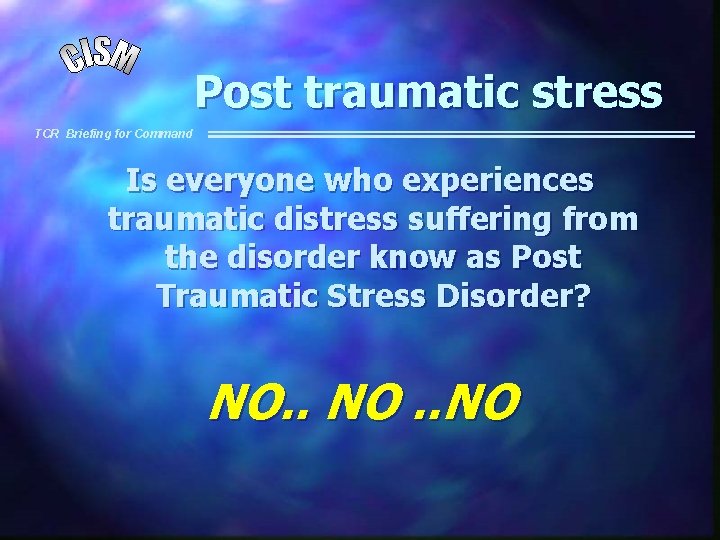 CISM

Post traumatic stress

TCR Briefing for Command

Is everyone who experiences traumatic distress suffering from the disorder know as Post Traumatic Stress Disorder?

NO.. NO ..NO